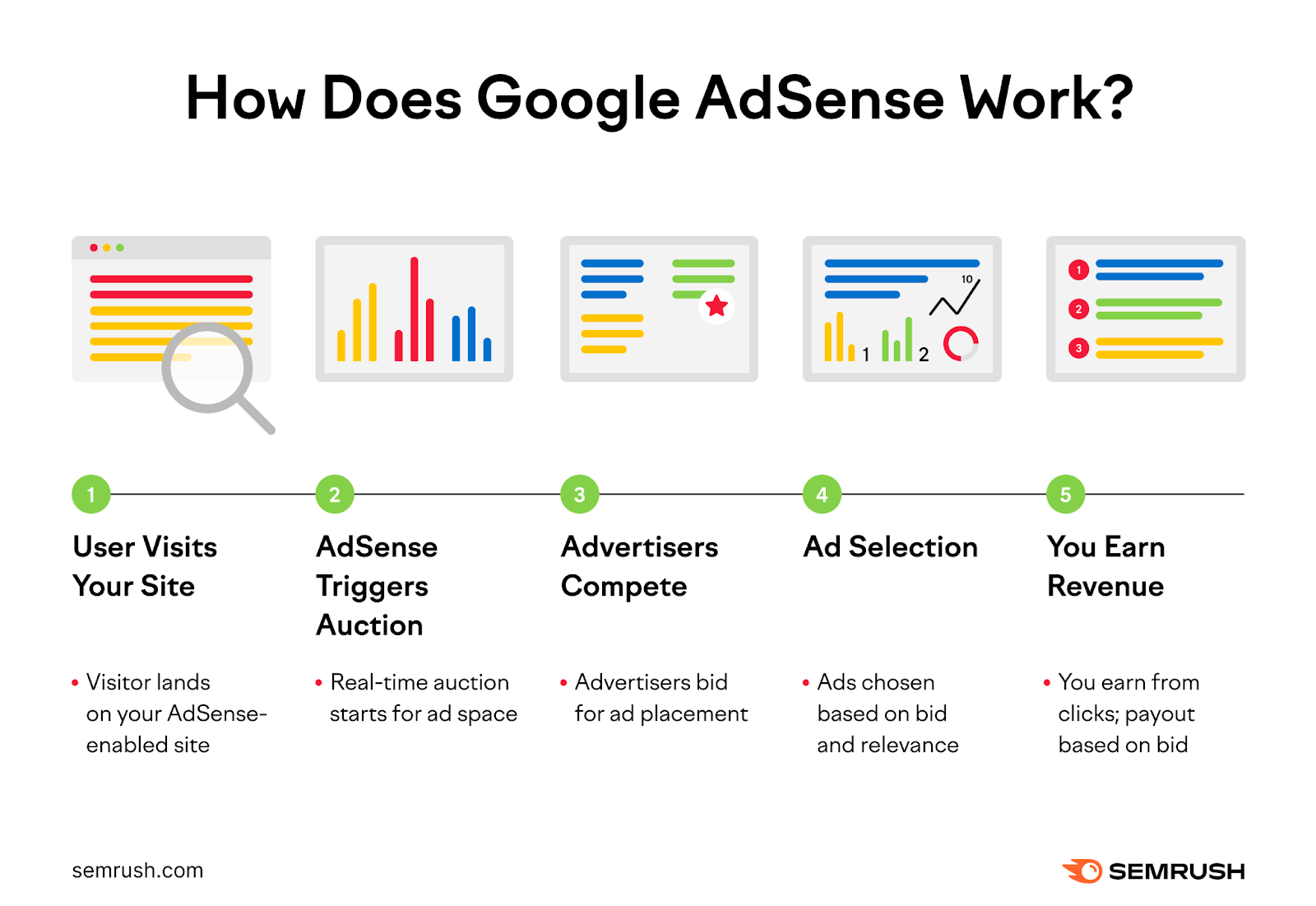 How Does Google AdSense Work?

10

1

2

1

2

3

1
User Visits Your Site

• Visitor lands on your AdSense-enabled site

2
AdSense Triggers Auction

• Real-time auction starts for ad space

3
Advertisers Compete

• Advertisers bid for ad placement

4
Ad Selection

• Ads chosen based on bid and relevance

5
You Earn Revenue

• You earn from clicks; payout based on bid

semrush.com

SEMRUSH